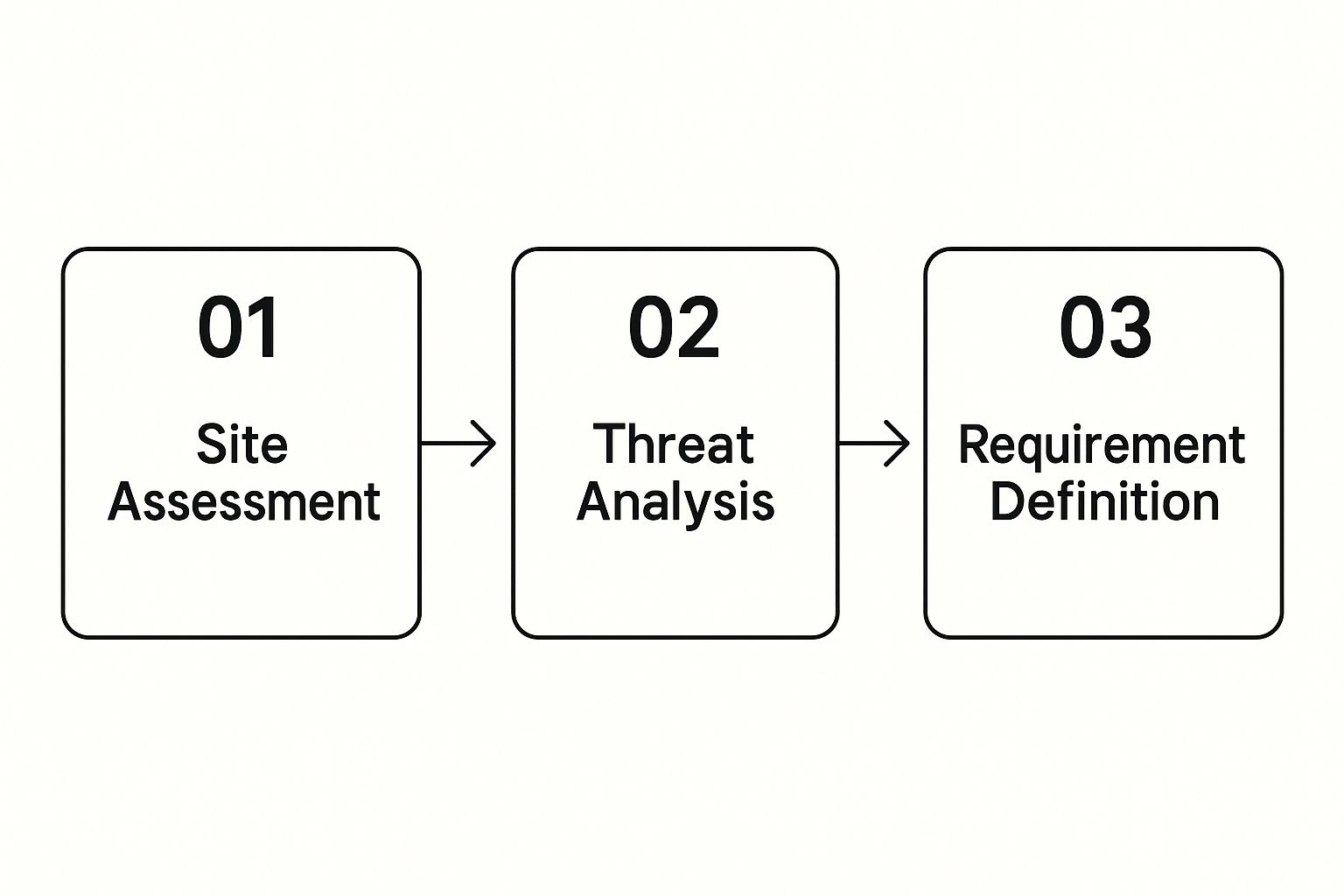 01
Site Assessment

02
Threat Analysis

03
Requirement Definition